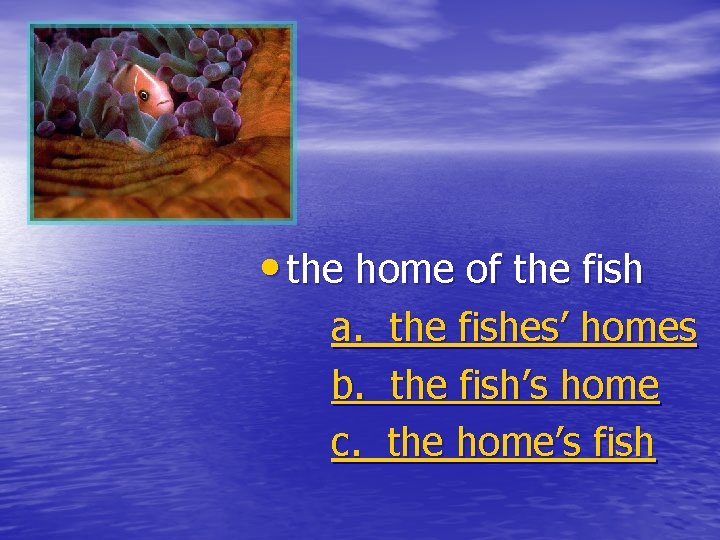 • the home of the fish

a. the fishes' homes

b. the fish's home

c. the home's fish